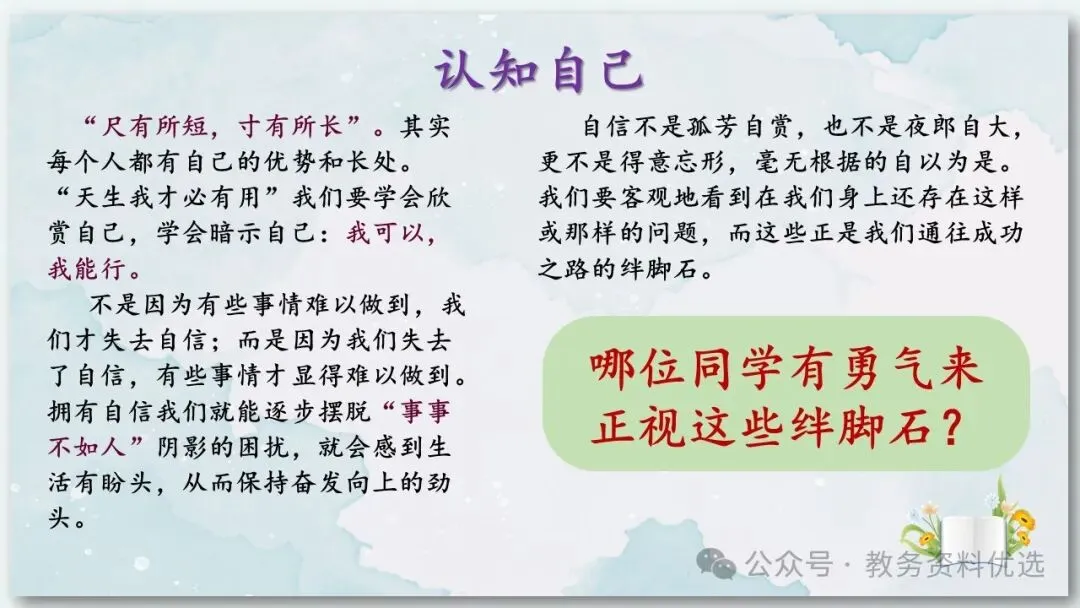 认知自己

“尺有所短，寸有所长”。其实每个人都有自己的优势和长处。“天生我才必有用”我们要学会欣赏自己，学会暗示自己：我可以，我能行。

不是因为有些事情难以做到，我们才失去自信；而是因为我们失去了自信，有些事情才显得难以做到。拥有自信我们就能逐步摆脱“事事不如人”阴影的困扰，就会感到生活有盼头，从而保持奋发向上的劲头。

自信不是孤芳自赏，也不是夜郎自大，更不是得意忘形，毫无根据的自以为是。我们要客观地看到在我们身上还存在这样或那样的问题，而这些正是我们通往成功之路的绊脚石。

哪位同学有勇气来正视这些绊脚石？

公众号 · 教务资料优选